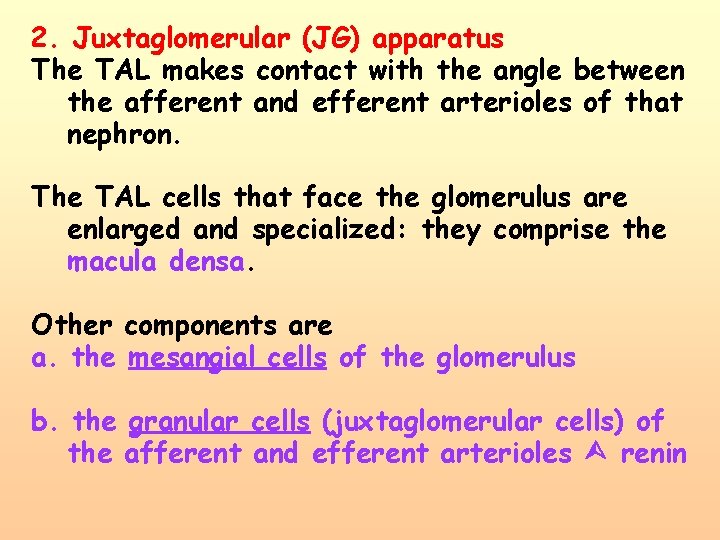 2. Juxtaglomerular (JG) apparatus
The TAL makes contact with the angle between the afferent and efferent arterioles of that nephron.

The TAL cells that face the glomerulus are enlarged and specialized: they comprise the macula densa.

Other components are
a. the mesangial cells of the glomerulus

b. the granular cells (juxtaglomerular cells) of the afferent and efferent arterioles ^ renin